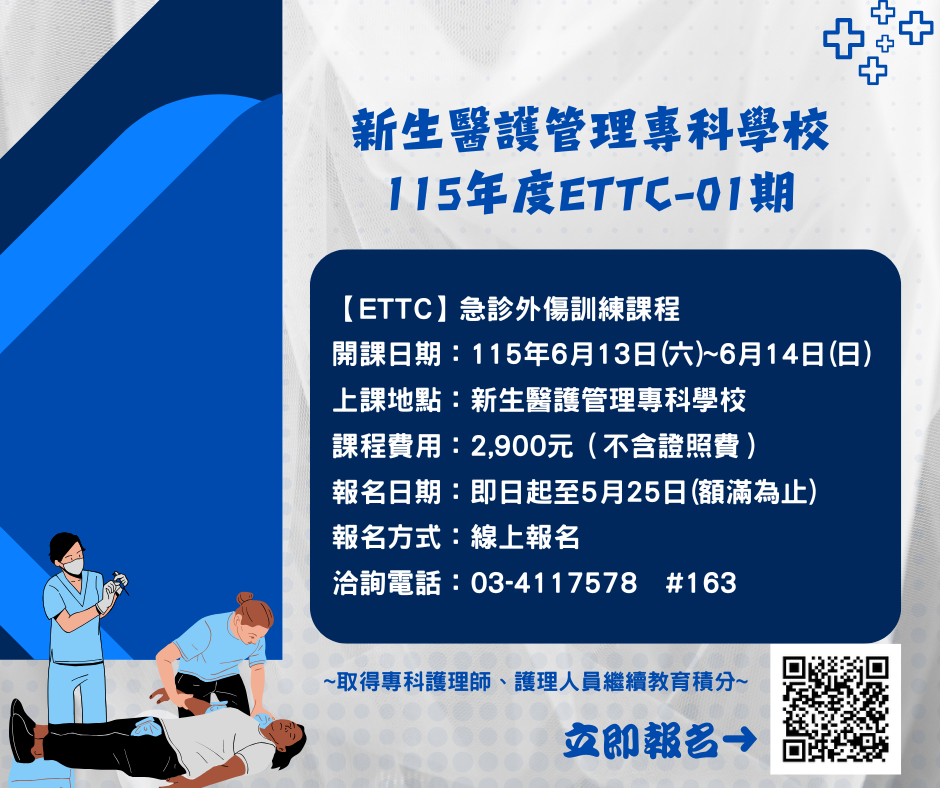 新生醫護管理專科學校
115年度ETTC-01期

【ETTC】急診外傷訓練課程
開課日期：115年6月13日(六)~6月14日(日)
上課地點：新生醫護管理專科學校
課程費用：2,900元（不含證照費）
報名日期：即日起至5月25日(額滿為止)
報名方式：線上報名
洽詢電話：03-4117578 #163

~取得專科護理師、護理人員繼續教育積分~

立即報名→